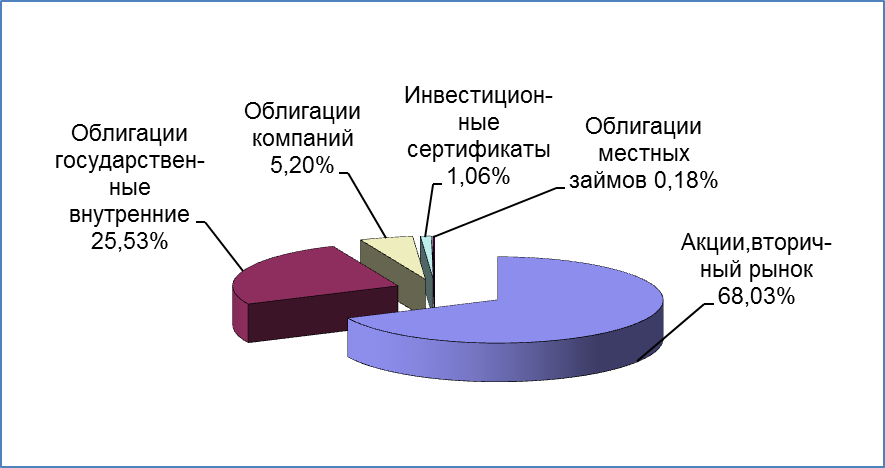 Облигации государственные внутренние 25,53%

Облигации компаний 5,20%

Инвестиционные сертификаты 1,06%

Облигации местных займов 0,18%

Акции,вторичный рынок 68,03%